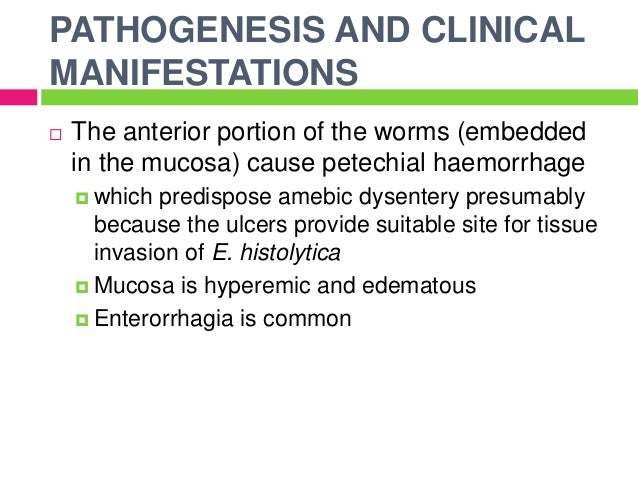 PATHOGENESIS AND CLINICAL MANIFESTATIONS

The anterior portion of the worms (embedded in the mucosa) cause petechial haemorrhage

which predispose amebic dysentery presumably because the ulcers provide suitable site for tissue invasion of E. histolytica

Mucosa is hyperemic and edematous

Enterorrhagia is common